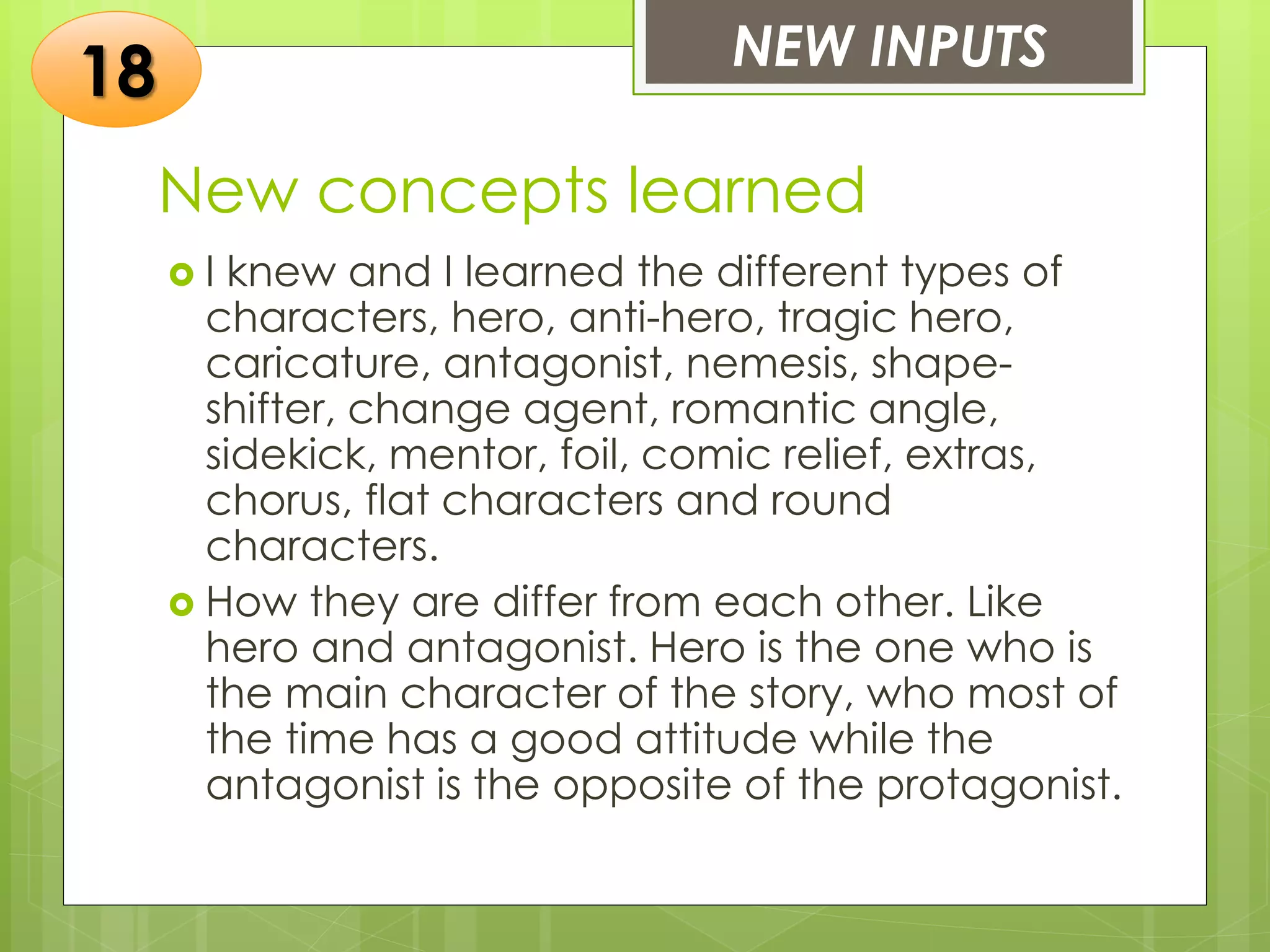 18

NEW INPUTS

New concepts learned

I knew and I learned the different types of characters, hero, anti-hero, tragic hero, caricature, antagonist, nemesis, shape-shifter, change agent, romantic angle, sidekick, mentor, foil, comic relief, extras, chorus, flat characters and round characters.

How they are differ from each other. Like hero and antagonist. Hero is the one who is the main character of the story, who most of the time has a good attitude while the antagonist is the opposite of the protagonist.